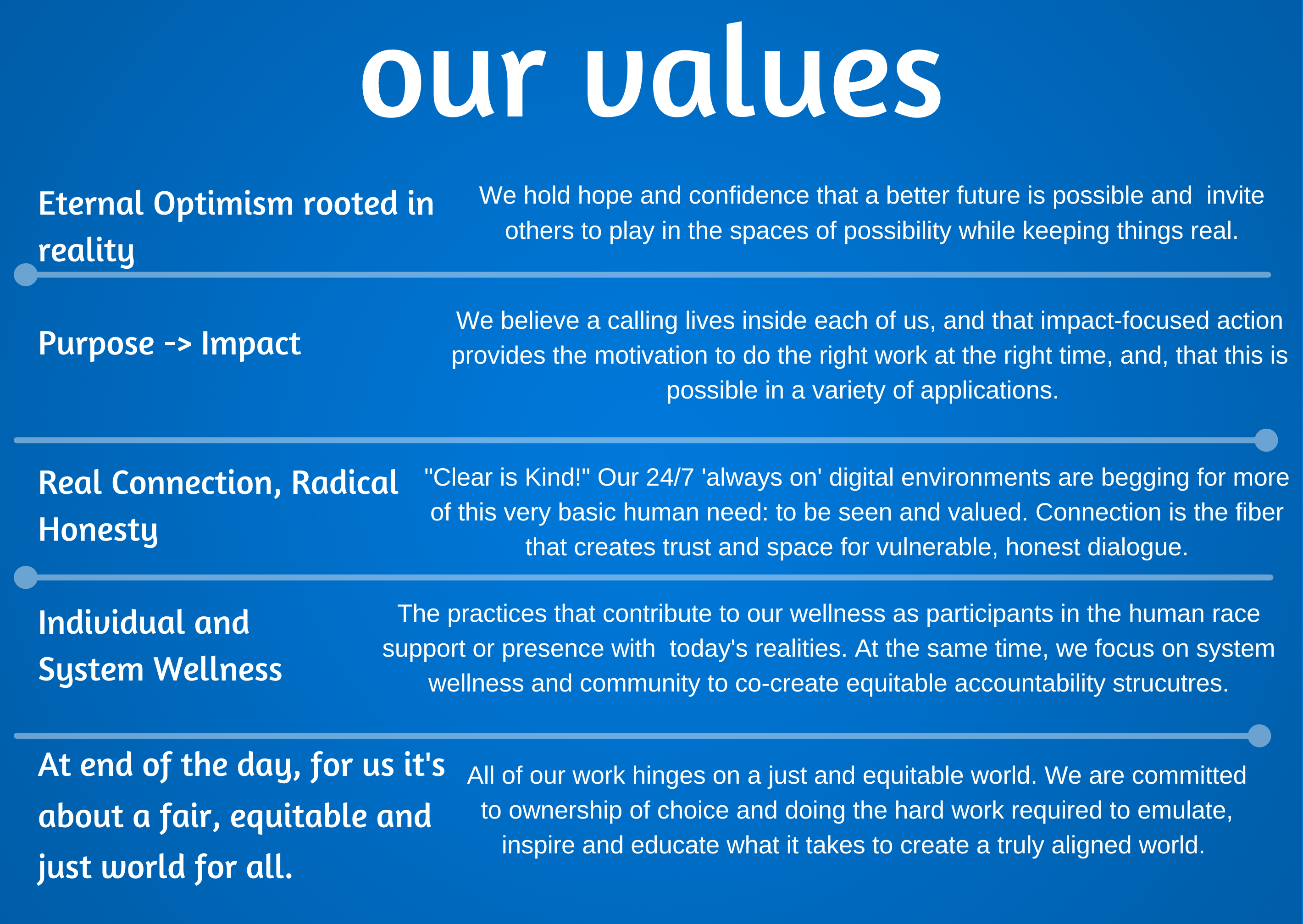 our values

Eternal Optimism rooted in reality

We hold hope and confidence that a better future is possible and invite others to play in the spaces of possibility while keeping things real.

Purpose -> Impact

We believe a calling lives inside each of us, and that impact-focused action provides the motivation to do the right work at the right time, and, that this is possible in a variety of applications.

Real Connection, Radical Honesty

"Clear is Kind!" Our 24/7 'always on' digital environments are begging for more of this very basic human need: to be seen and valued. Connection is the fiber that creates trust and space for vulnerable, honest dialogue.

Individual and System Wellness

The practices that contribute to our wellness as participants in the human race support or presence with today's realities. At the same time, we focus on system wellness and community to co-create equitable accountability strucutres.

At end of the day, for us it's about a fair, equitable and just world for all.

All of our work hinges on a just and equitable world. We are committed to ownership of choice and doing the hard work required to emulate, inspire and educate what it takes to create a truly aligned world.